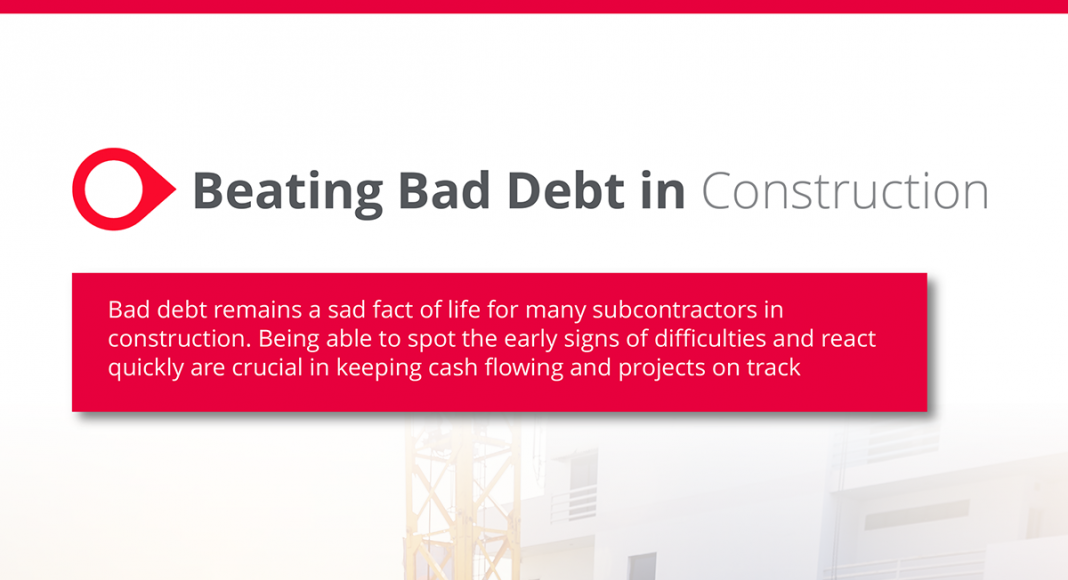 Beating Bad Debt in Construction

Bad debt remains a sad fact of life for many subcontractors in construction. Being able to spot the early signs of difficulties and react quickly are crucial in keeping cash flowing and projects on track